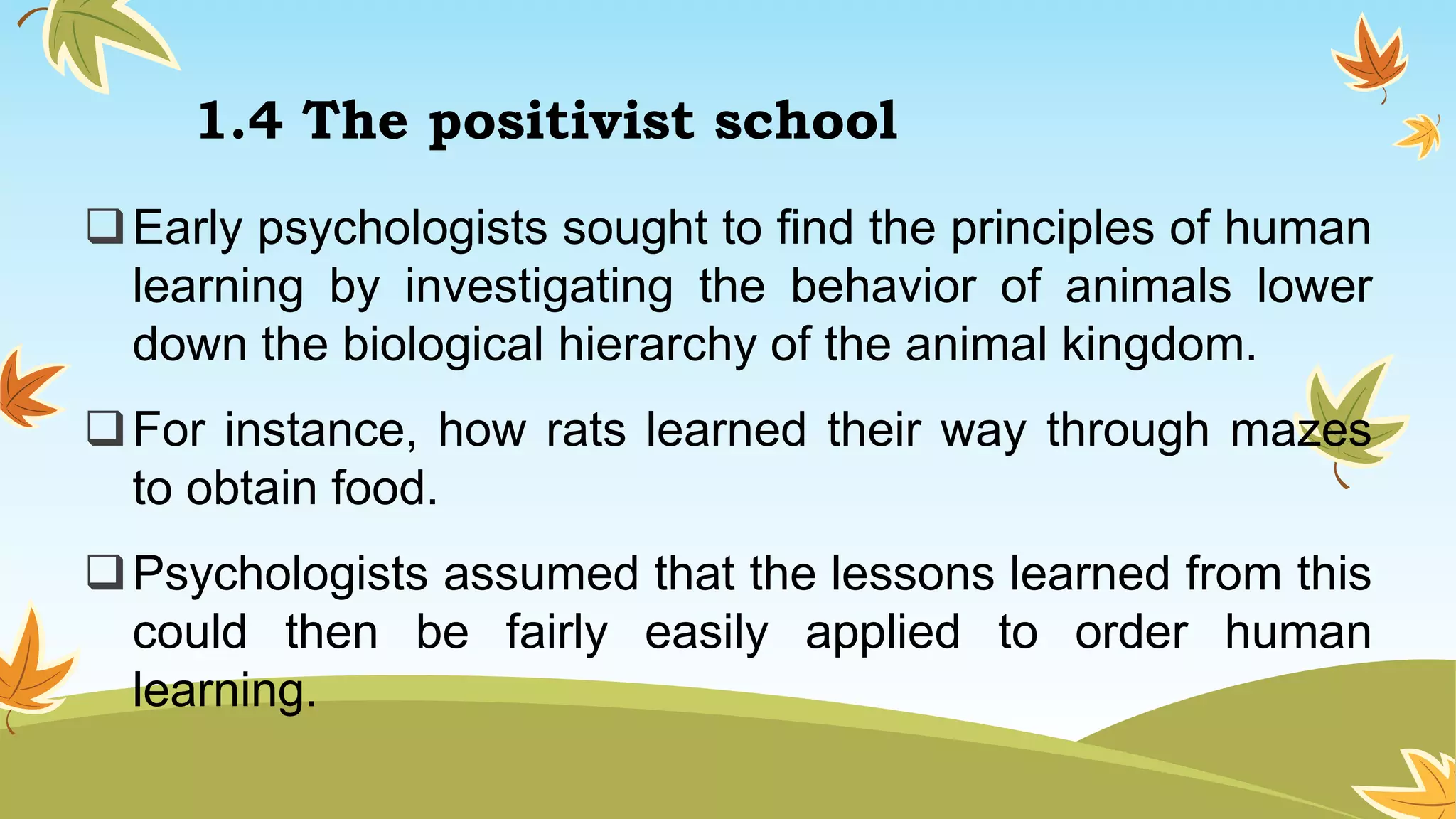 1.4 The positivist school

❑ Early psychologists sought to find the principles of human learning by investigating the behavior of animals lower down the biological hierarchy of the animal kingdom.

❑ For instance, how rats learned their way through mazes to obtain food.

❑ Psychologists assumed that the lessons learned from this could then be fairly easily applied to order human learning.